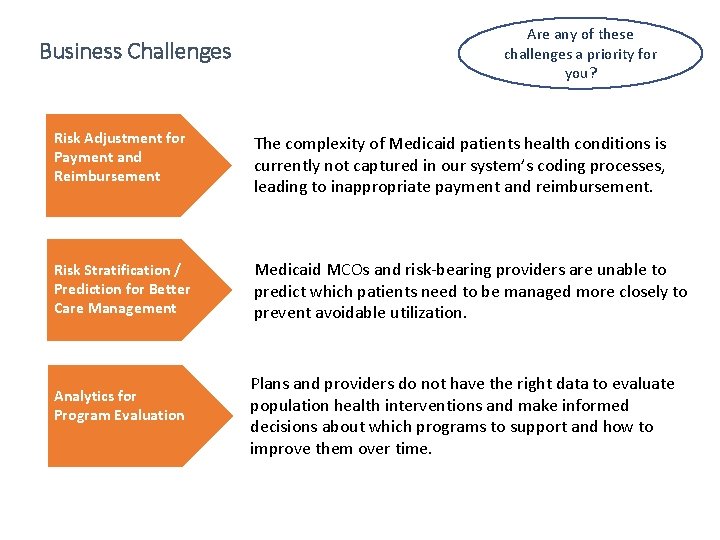 Business Challenges

Are any of these challenges a priority for you?

Risk Adjustment for Payment and Reimbursement

The complexity of Medicaid patients health conditions is currently not captured in our system's coding processes, leading to inappropriate payment and reimbursement.

Risk Stratification / Prediction for Better Care Management

Medicaid MCOs and risk-bearing providers are unable to predict which patients need to be managed more closely to prevent avoidable utilization.

Analytics for Program Evaluation

Plans and providers do not have the right data to evaluate population health interventions and make informed decisions about which programs to support and how to improve them over time.